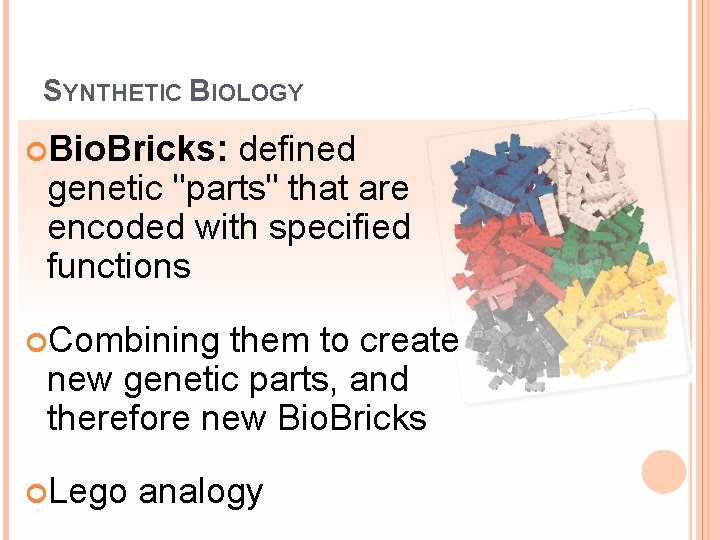 SYNTHETIC BIOLOGY

BioBricks: defined genetic "parts" that are encoded with specified functions

Combining them to create new genetic parts, and therefore new BioBricks

Lego analogy